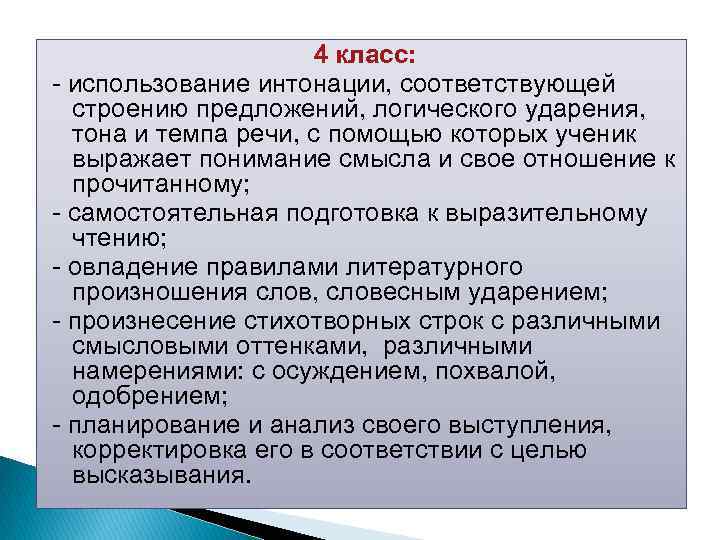 4 класс:

- использование интонации, соответствующей строению предложений, логического ударения, тона и темпа речи, с помощью которых ученик выражает понимание смысла и свое отношение к прочитанному;

- самостоятельная подготовка к выразительному чтению;

- овладение правилами литературного произношения слов, словесным ударением;

- произнесение стихотворных строк с различными смысловыми оттенками, различными намерениями: с осуждением, похвалой, одобрением;

- планирование и анализ своего выступления, корректировка его в соответствии с целью высказывания.